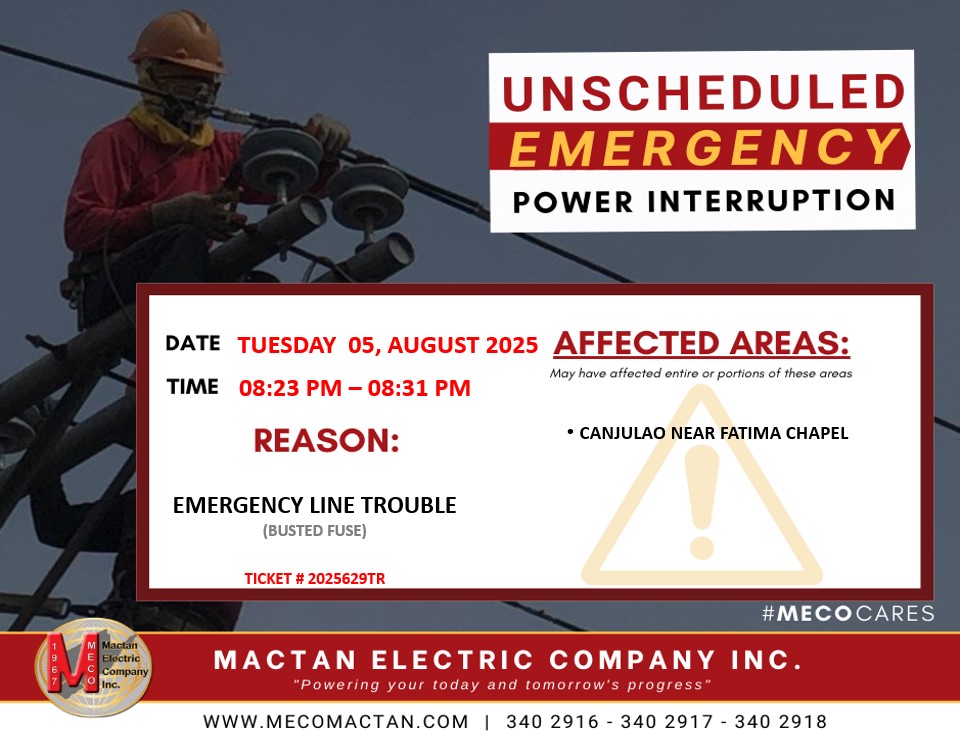 UNSCHEDULED
EMERGENCY
POWER INTERRUPTION

DATE TUESDAY 05, AUGUST 2025

TIME 08:23 PM – 08:31 PM

REASON:

EMERGENCY LINE TROUBLE
(BUSTED FUSE)

TICKET # 2025629TR

AFFECTED AREAS:
May have affected entire or portions of these areas

• CANJULAO NEAR FATIMA CHAPEL

#MECOCARES

1967 MECO Mactan Electric Company Inc.

MACTAN ELECTRIC COMPANY INC.
"Powering your today and tomorrow's progress"

WWW.MECOMACTAN.COM | 340 2916 - 340 2917 - 340 2918